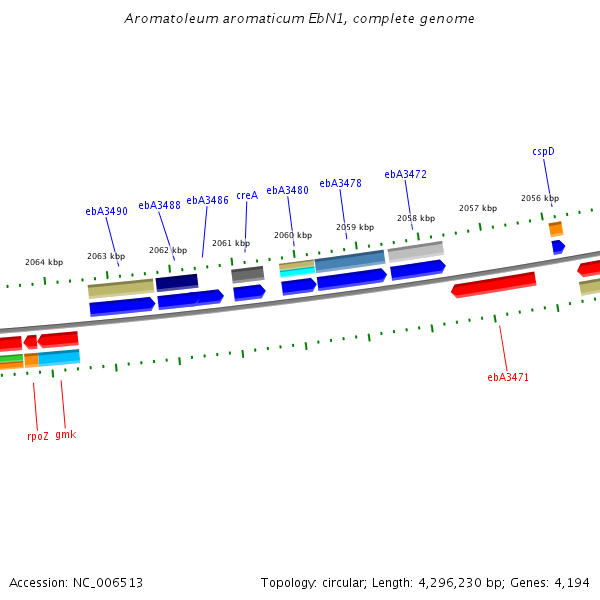 Aromatoleum aromaticum EbN1, complete genome

cspD

ebA3472

ebA3478

ebA3480

creA

ebA3486

ebA3488

ebA3490

2056 kbp

2057 kbp

2058 kbp

2059 kbp

2060 kbp

2061 kbp

2062 kbp

2063 kbp

2064 kbp

ebA3471

rpoZ

gmk

Accession: NC_006513

Topology: circular; Length: 4,296,230 bp; Genes: 4,194